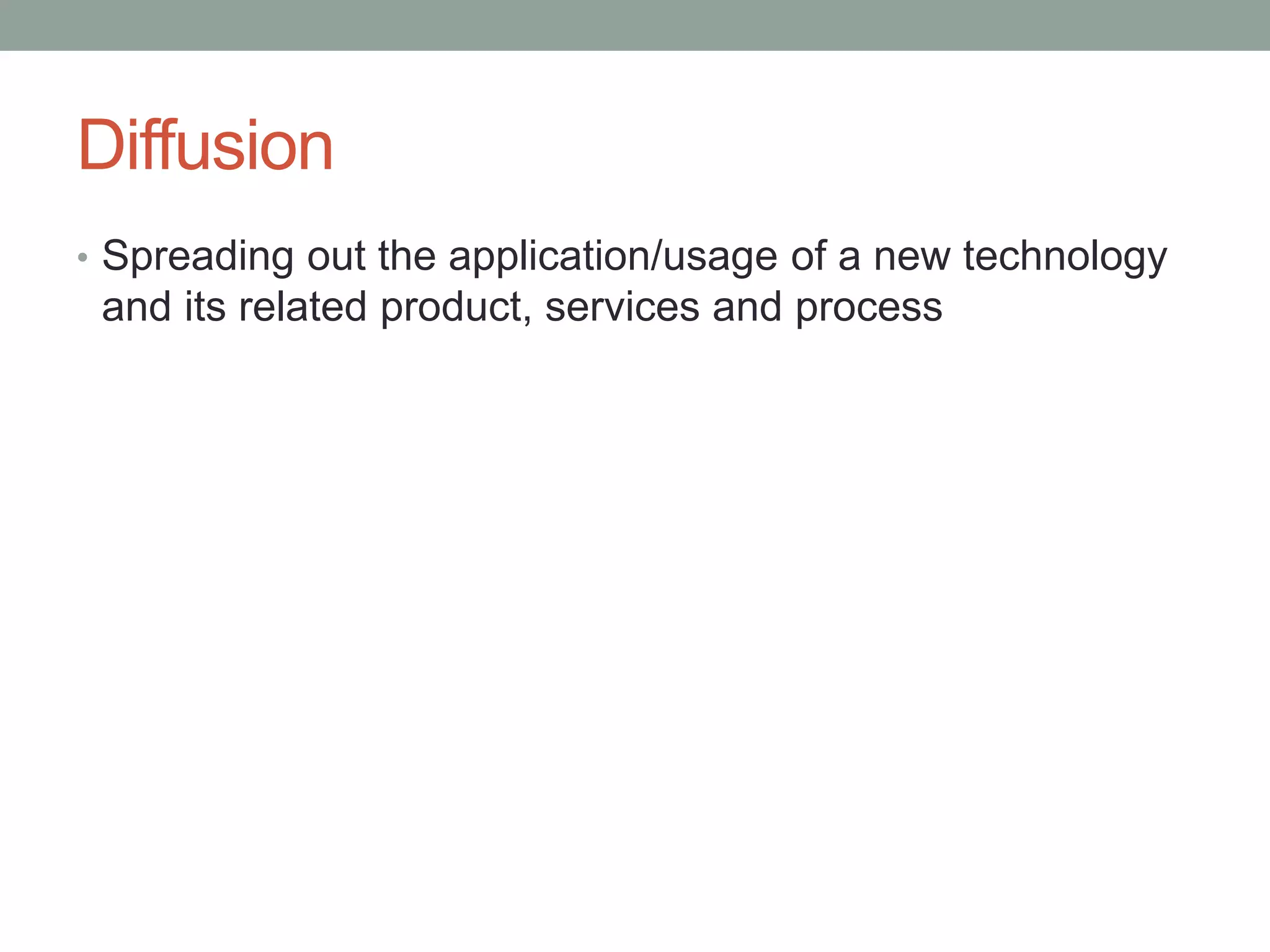 Diffusion

• Spreading out the application/usage of a new technology and its related product, services and process